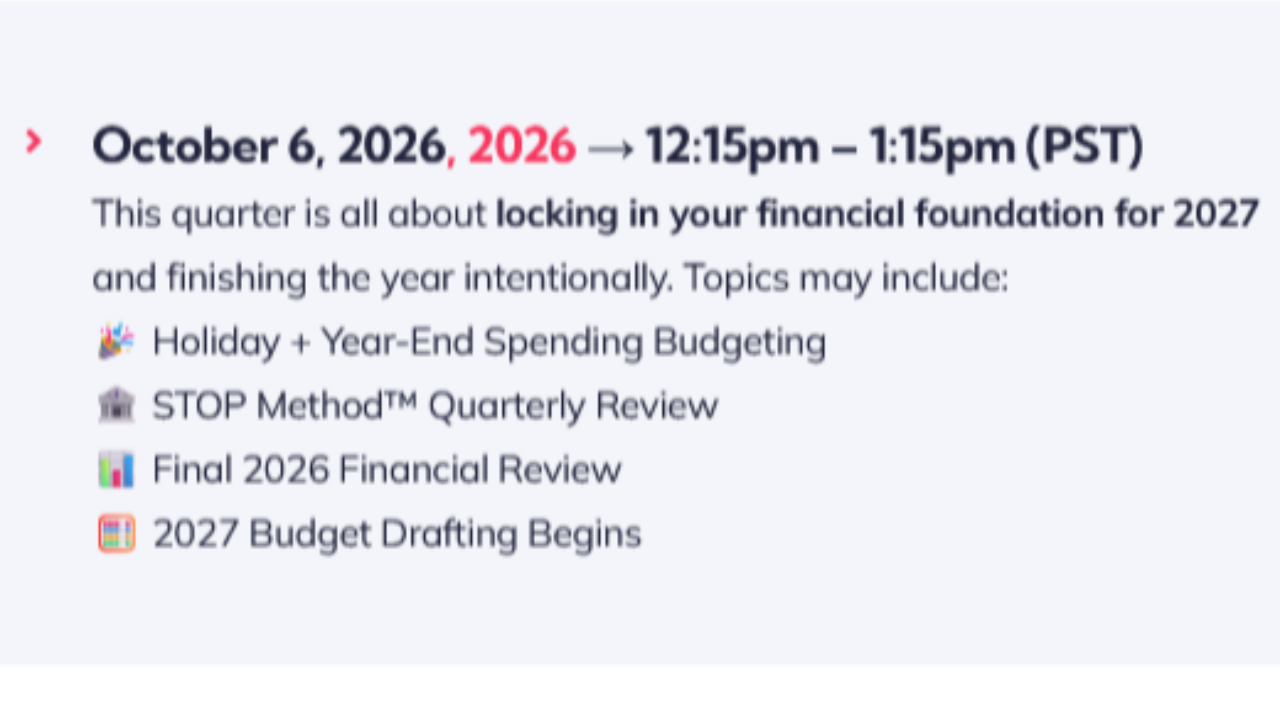 October 6, 2026, 2026 → 12:15pm – 1:15pm (PST)

This quarter is all about locking in your financial foundation for 2027 and finishing the year intentionally. Topics may include:

🎉 Holiday + Year-End Spending Budgeting
🏦 STOP Method™ Quarterly Review
📊 Final 2026 Financial Review
🧮 2027 Budget Drafting Begins